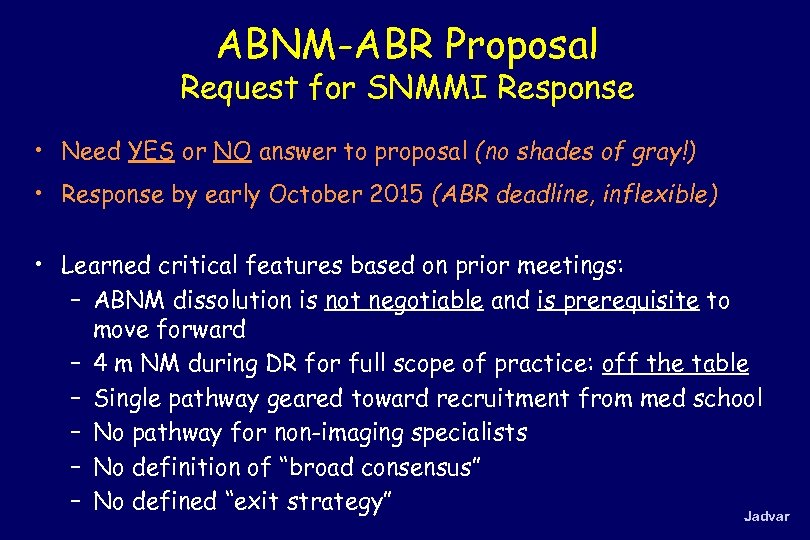 ABNM-ABR Proposal
Request for SNMMI Response

• Need YES or NO answer to proposal (no shades of gray!)
• Response by early October 2015 (ABR deadline, inflexible)

• Learned critical features based on prior meetings:
– ABNM dissolution is not negotiable and is prerequisite to move forward
– 4 m NM during DR for full scope of practice: off the table
– Single pathway geared toward recruitment from med school
– No pathway for non-imaging specialists
– No definition of "broad consensus"
– No defined "exit strategy"

Jadvar